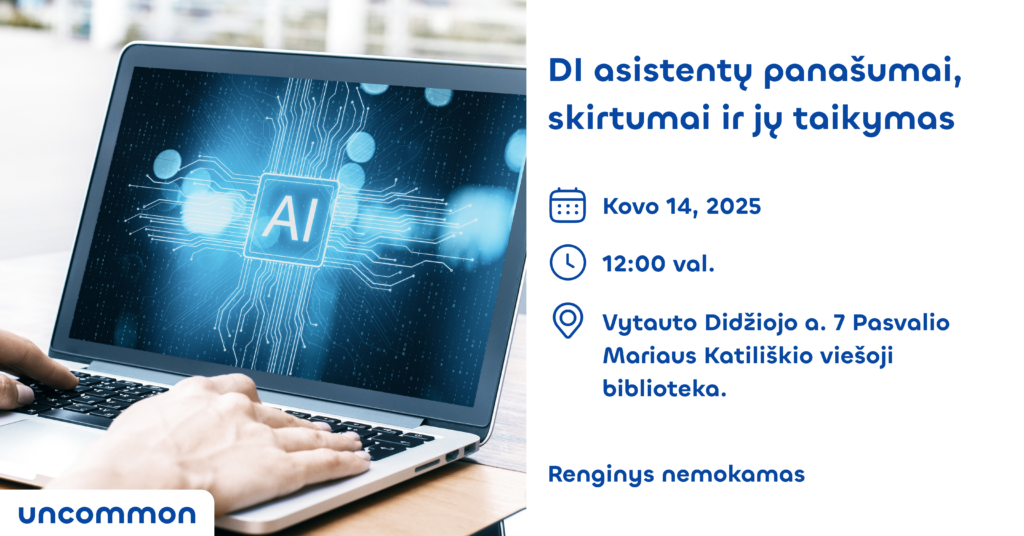 AI

uncommon

DI asistentų panašumai, skirtumai ir jų taikymas

Kovo 14, 2025

12:00 val.

Vytauto Didžiojo a. 7 Pasvalio Mariaus Katiliškio viešoji biblioteka.

Renginys nemokamas